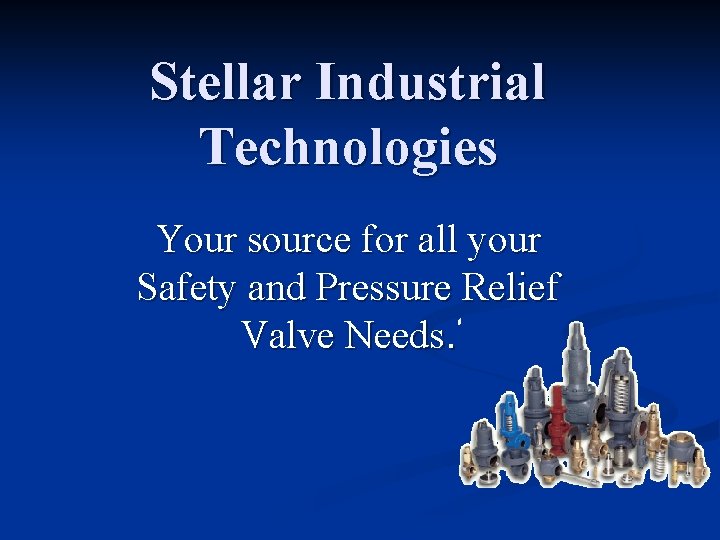 Stellar Industrial Technologies

Your source for all your Safety and Pressure Relief Valve Needs.'